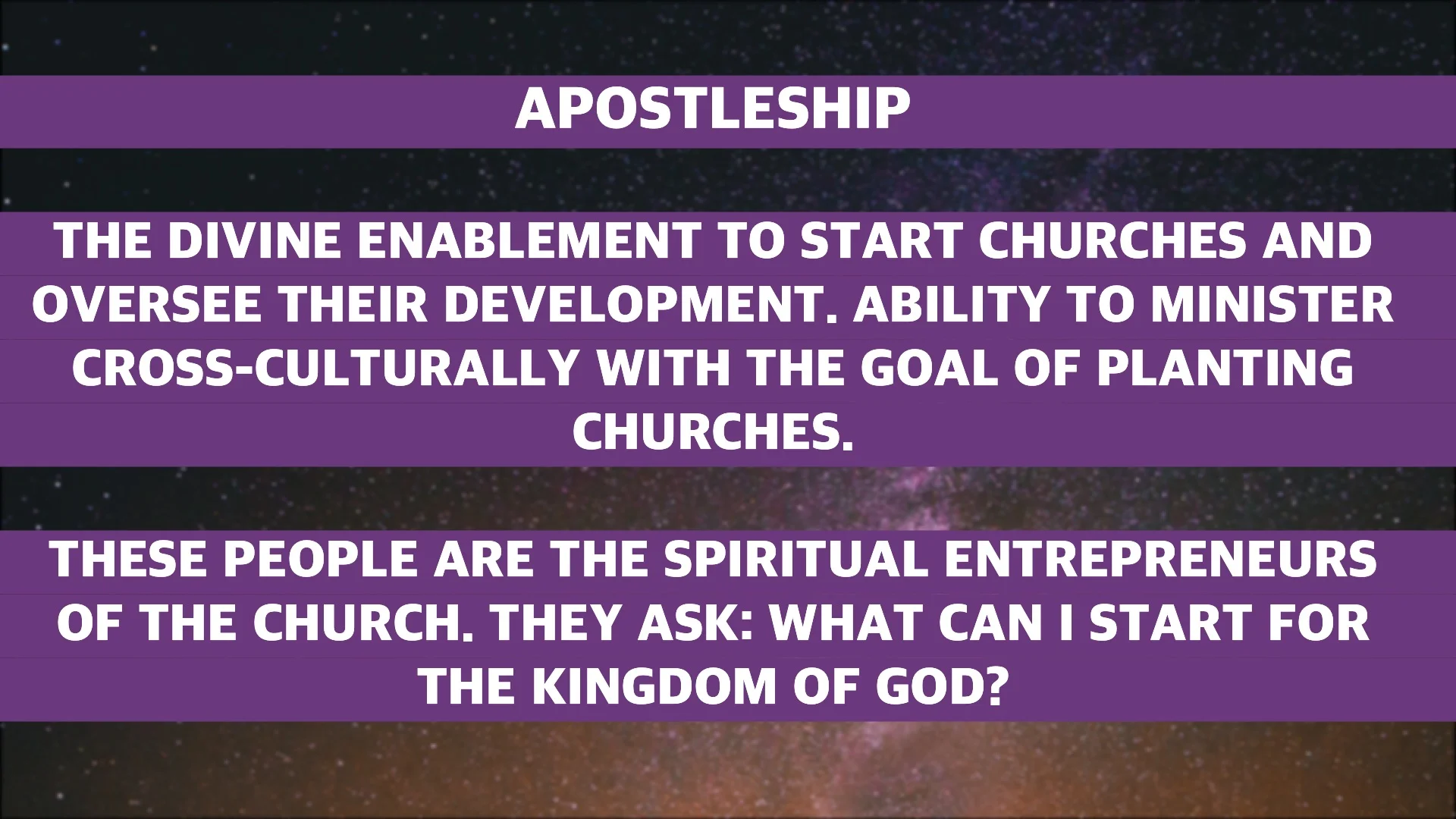 APOSTLESHIP

THE DIVINE ENABLEMENT TO START CHURCHES AND OVERSEE THEIR DEVELOPMENT. ABILITY TO MINISTER CROSS-CULTURALLY WITH THE GOAL OF PLANTING CHURCHES.

THESE PEOPLE ARE THE SPIRITUAL ENTREPRENEURS OF THE CHURCH. THEY ASK: WHAT CAN I START FOR THE KINGDOM OF GOD?